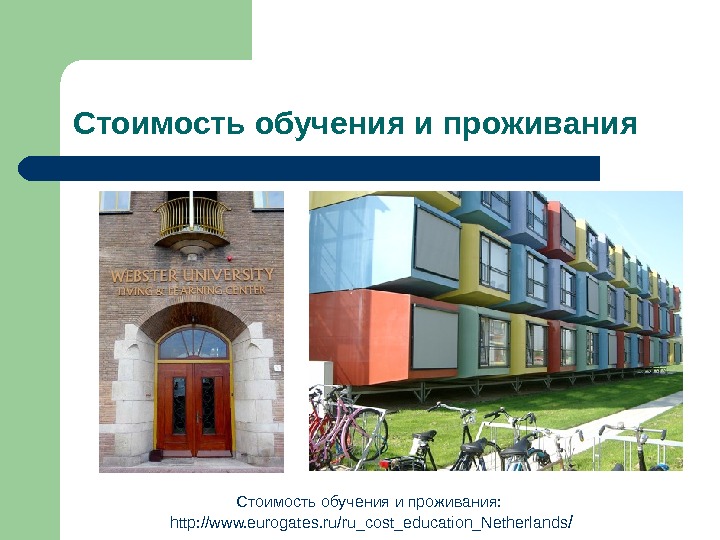 Стоимость обучения и проживания

WEBSTER UNIVERSITY
LIVING & LEARNING CENTER

Стоимость обучения и проживания:
http://www.eurogates.ru/ru_cost_education_Netherlands/